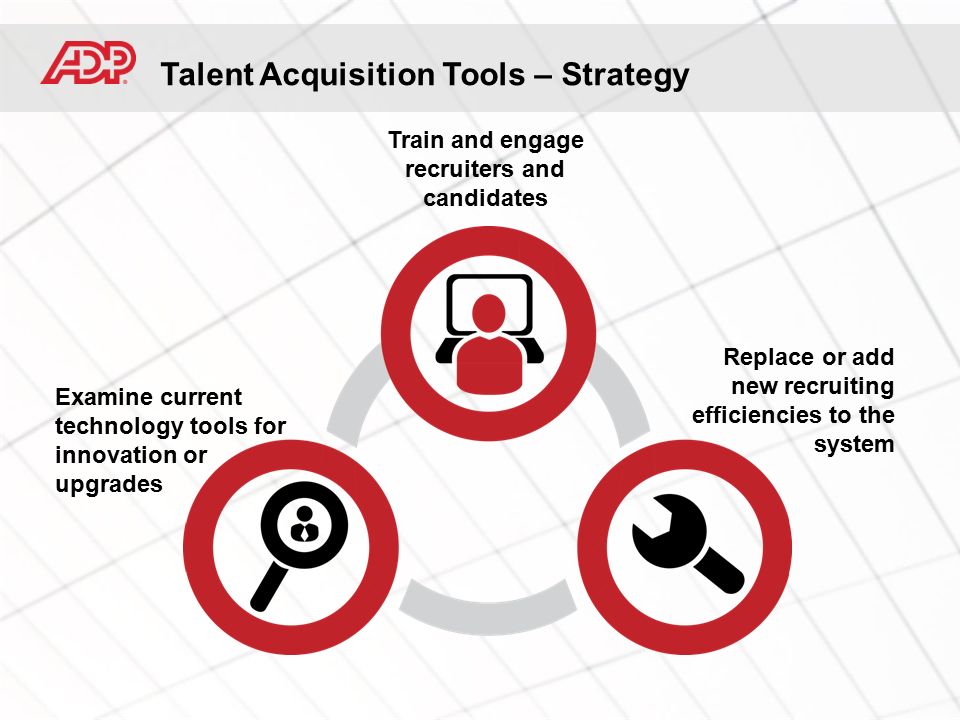 ADP

Talent Acquisition Tools – Strategy

Train and engage recruiters and candidates

Examine current technology tools for innovation or upgrades

Replace or add new recruiting efficiencies to the system